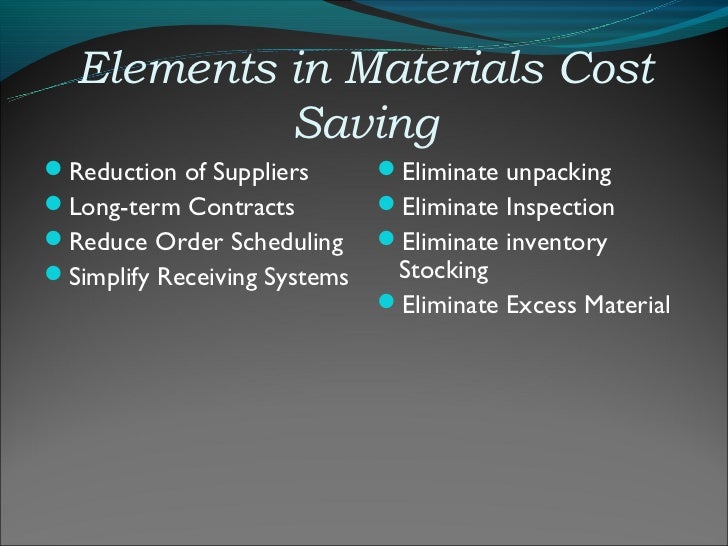 Elements in Materials Cost Saving

- Reduction of Suppliers
- Long-term Contracts
- Reduce Order Scheduling
- Simplify Receiving Systems

- Eliminate unpacking
- Eliminate Inspection
- Eliminate inventory Stocking
- Eliminate Excess Material